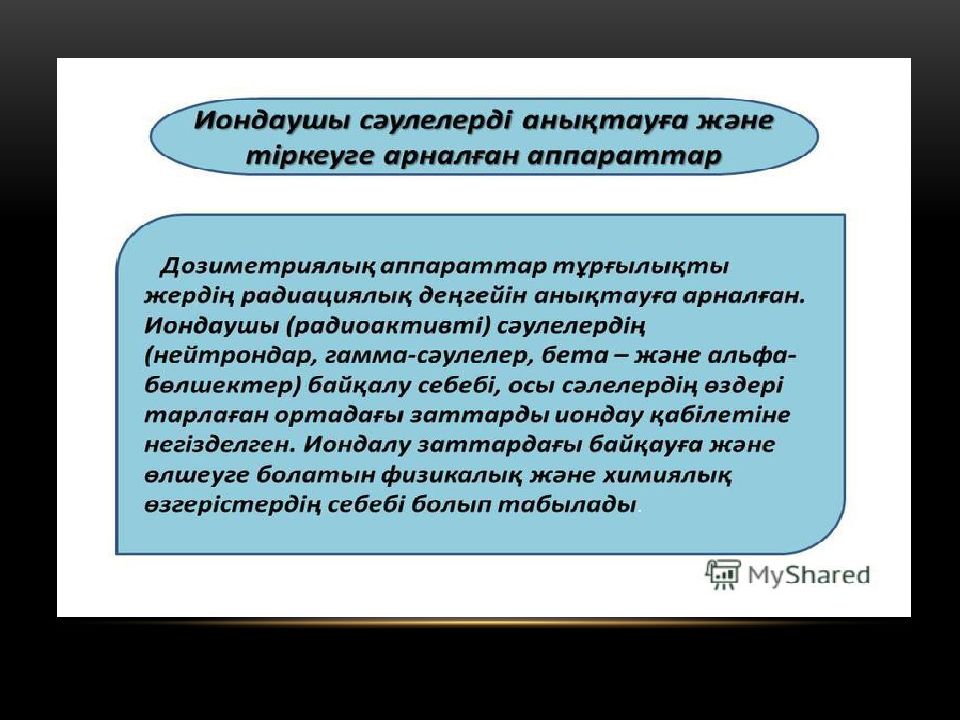 Иондаушы сәулелерді анықтауға және тіркеуге арналған аппараттар

Дозиметриялық аппараттар тұрғылықты жердің радиациялық деңгейін анықтауға арналған. Иондаушы (радиоактивті) сәулелердің (нейтрондар, гамма-сәулелер, бета – және альфа-бөлшектер) байқалу себебі, осы сәлелердің өздері тарлаған ортадағы заттарды иондау қабілетіне негізделген. Иондалу заттардағы байқауға және өлшеуге болатын физикалық және химиялық өзгерістердің себебі болып табылады.

MyShared